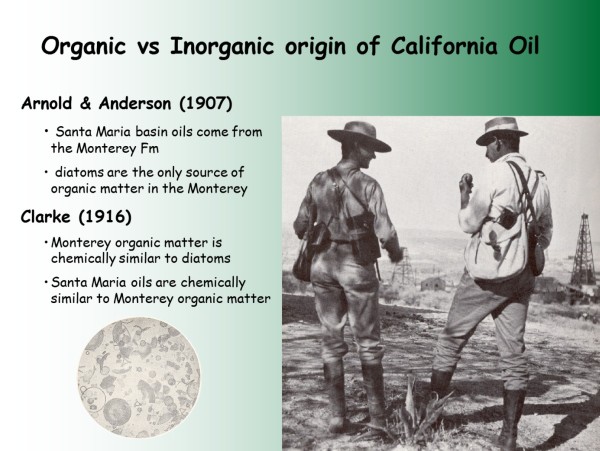 Organic vs Inorganic origin of California Oil

Arnold & Anderson (1907)

• Santa Maria basin oils come from the Monterey Fm

• diatoms are the only source of organic matter in the Monterey

Clarke (1916)

• Monterey organic matter is chemically similar to diatoms

• Santa Maria oils are chemically similar to Monterey organic matter